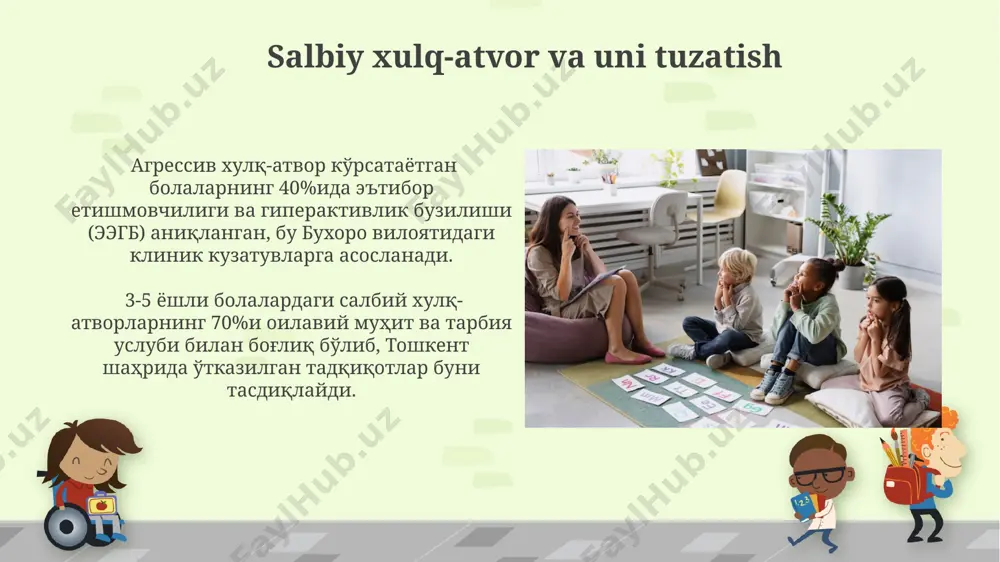 Salbiy xulq-atvor va uni tuzatish

Агрессив хулқ-атвор кўрсатаётган болаларнинг 40%ида эътибор етишмовчилиги ва гиперактивлик бузилиши (ЭЭГБ) аниқланган, бу Бухоро вилоятидаги клиник кузатувларга асосланади.

3-5 ёшли болалардаги салбий хулқ-атворларнинг 70%и оилавий муҳит ва тарбия услуби билан боғлиқ бўлиб, Тошкент шаҳрида ўтказилган тадқиқотлар буни тасдиқлайди.

FaylHub.uz